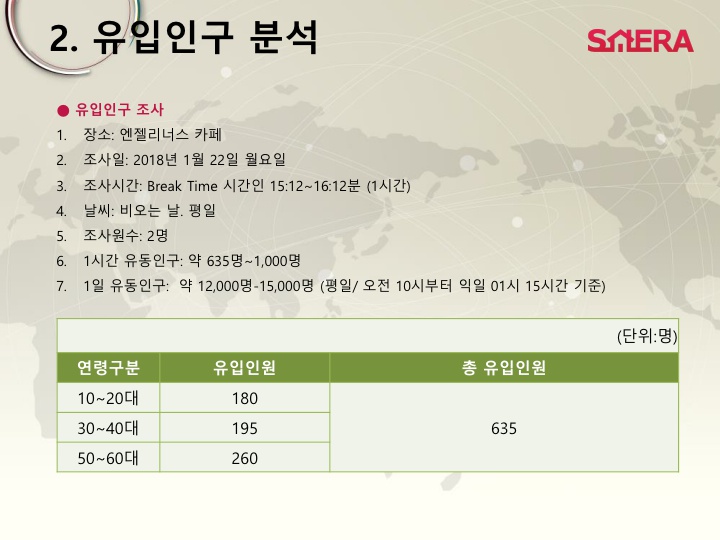 2. 유입인구 분석

SAERA

● 유입인구 조사

1. 장소: 엔젤리너스 카페
2. 조사일: 2018년 1월 22일 월요일
3. 조사시간: Break Time 시간인 15:12~16:12분 (1시간)
4. 날씨: 비오는 날. 평일
5. 조사원수: 2명
6. 1시간 유동인구: 약 635명~1,000명
7. 1일 유동인구: 약 12,000명-15,000명 (평일/ 오전 10시부터 익일 01시 15시간 기준)

(단위:명)

| 연령구분 | 유입인원 | 총 유입인원 |
|---|---|---|
| 10~20대 | 180 | 635 |
| 30~40대 | 195 | |
| 50~60대 | 260 | |